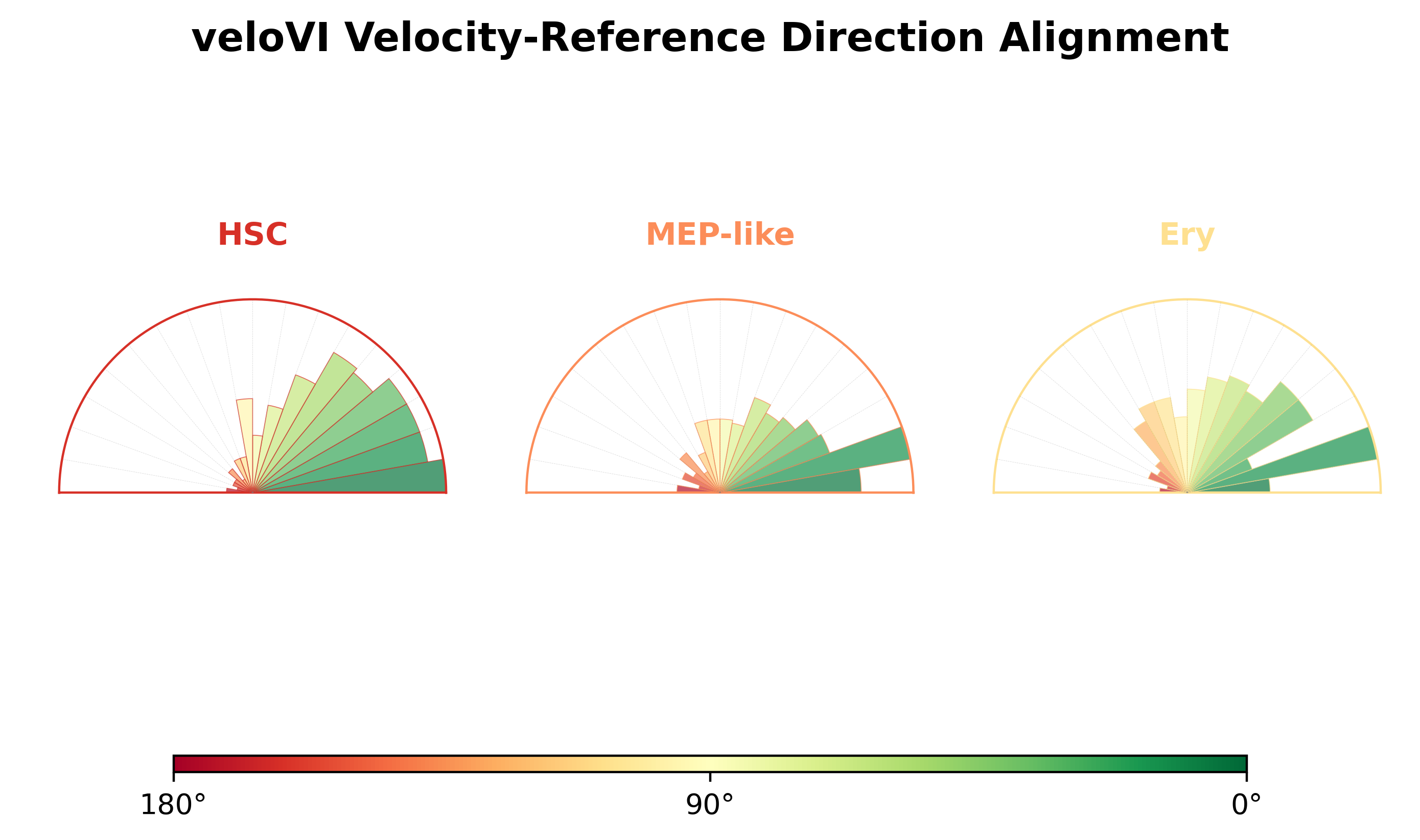 veloVI Velocity-Reference Direction Alignment

HSC

MEP-like

Ery

180°

90°

0°